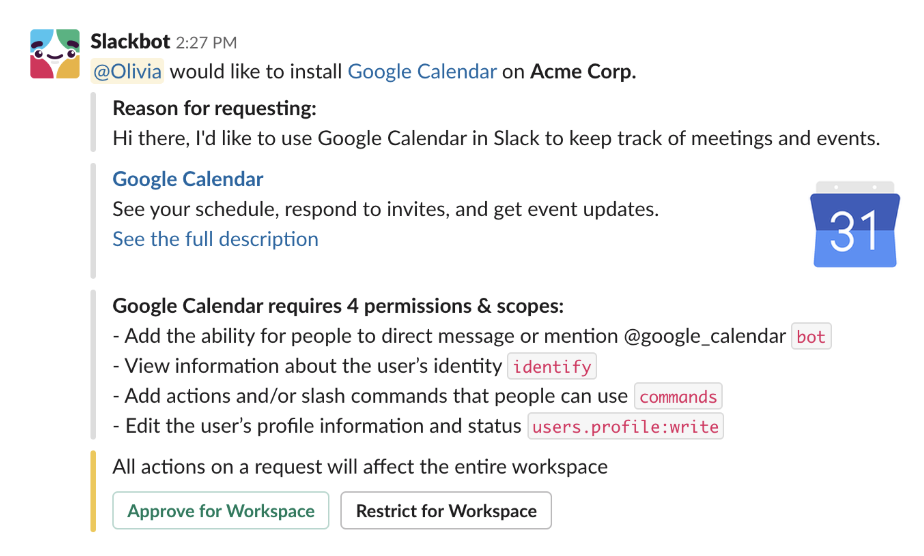 Slackbot 2:27 PM
@Olivia would like to install Google Calendar on Acme Corp.

Reason for requesting:
Hi there, I'd like to use Google Calendar in Slack to keep track of meetings and events.

Google Calendar
See your schedule, respond to invites, and get event updates.
See the full description

31

Google Calendar requires 4 permissions & scopes:
- Add the ability for people to direct message or mention @google_calendar bot
- View information about the user's identity identify
- Add actions and/or slash commands that people can use commands
- Edit the user's profile information and status users.profile:write

All actions on a request will affect the entire workspace

Approve for Workspace
Restrict for Workspace